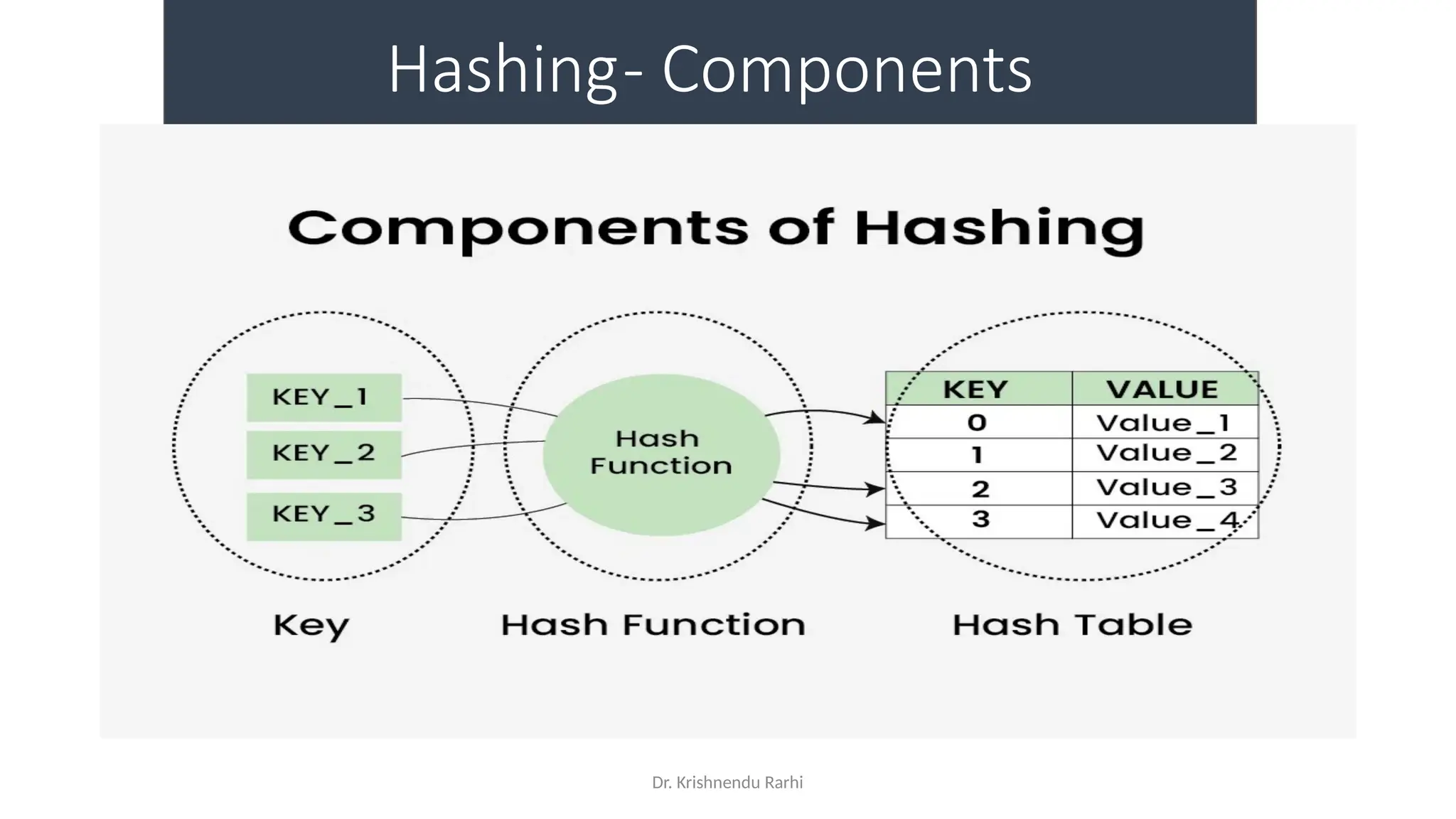 Hashing- Components

Components of Hashing

KEY_1
KEY_2
KEY_3

Hash Function

| KEY | VALUE |
|---|---|
| 0 | Value_1 |
| 1 | Value_2 |
| 2 | Value_3 |
| 3 | Value_4 |

Key
Hash Function
Hash Table

Dr. Krishnendu Rarhi